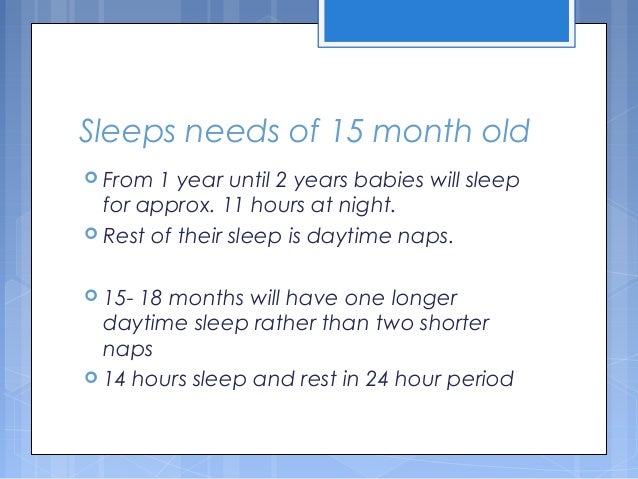 Sleeps needs of 15 month old

From 1 year until 2 years babies will sleep for approx. 11 hours at night.

Rest of their sleep is daytime naps.

15- 18 months will have one longer daytime sleep rather than two shorter naps

14 hours sleep and rest in 24 hour period